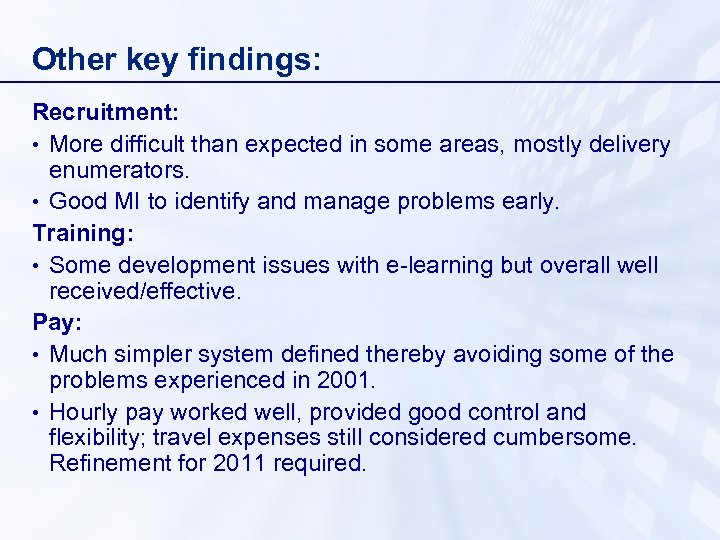 Other key findings:

Recruitment:

• More difficult than expected in some areas, mostly delivery enumerators.

• Good MI to identify and manage problems early.

Training:

• Some development issues with e-learning but overall well received/effective.

Pay:

• Much simpler system defined thereby avoiding some of the problems experienced in 2001.

• Hourly pay worked well, provided good control and flexibility; travel expenses still considered cumbersome. Refinement for 2011 required.